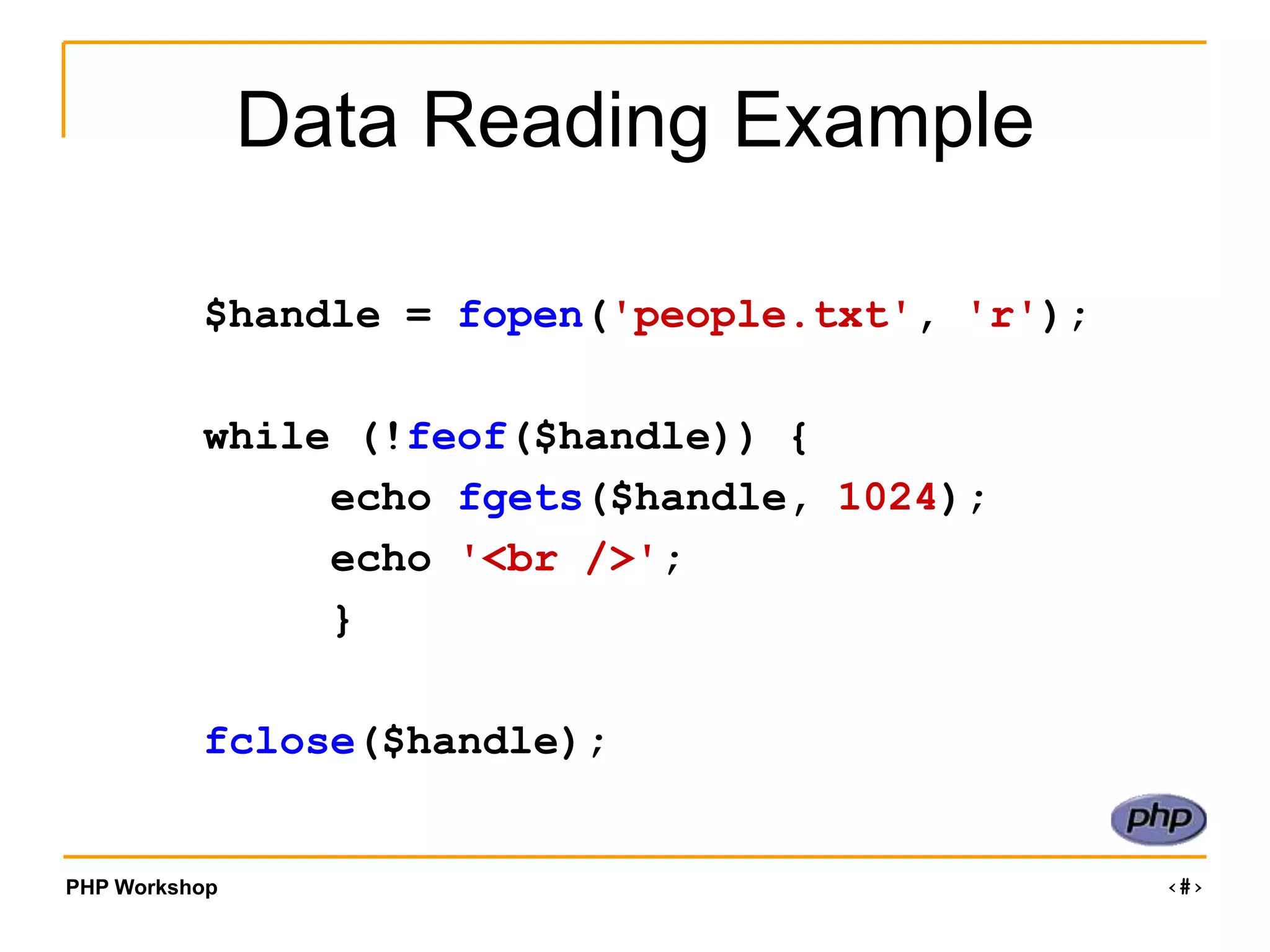 Data Reading Example

$handle = fopen('people.txt', 'r');

while (!feof($handle)) {
echo fgets($handle, 1024);
echo '<br />';
}

fclose($handle);

php

PHP Workshop

‹#›